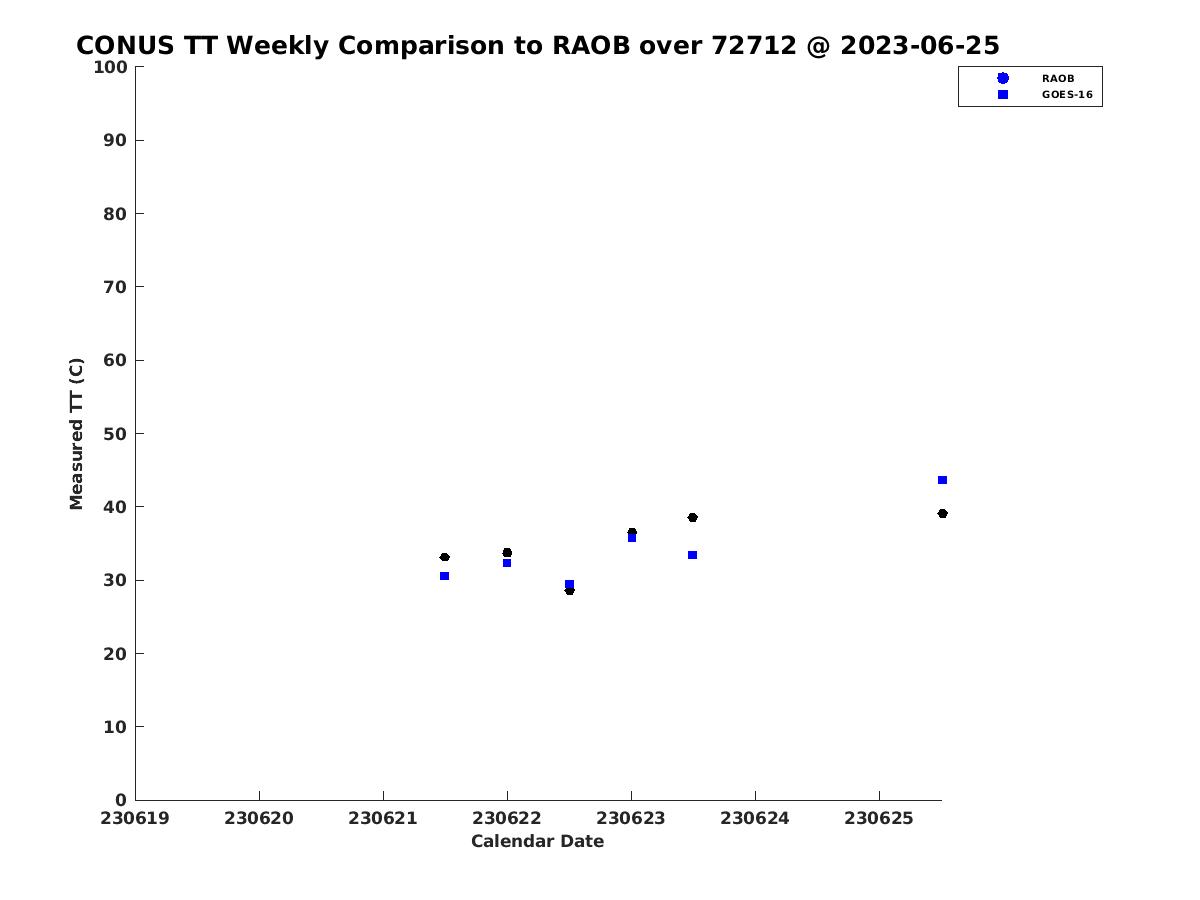 CONUS TT Weekly Comparison to RAOB over 72712 @ 2023-06-25

RAOB
GOES-16

Measured TT (C)

100
90
80
70
60
50
40
30
20
10
0

230619
230620
230621
230622
230623
230624
230625

Calendar Date